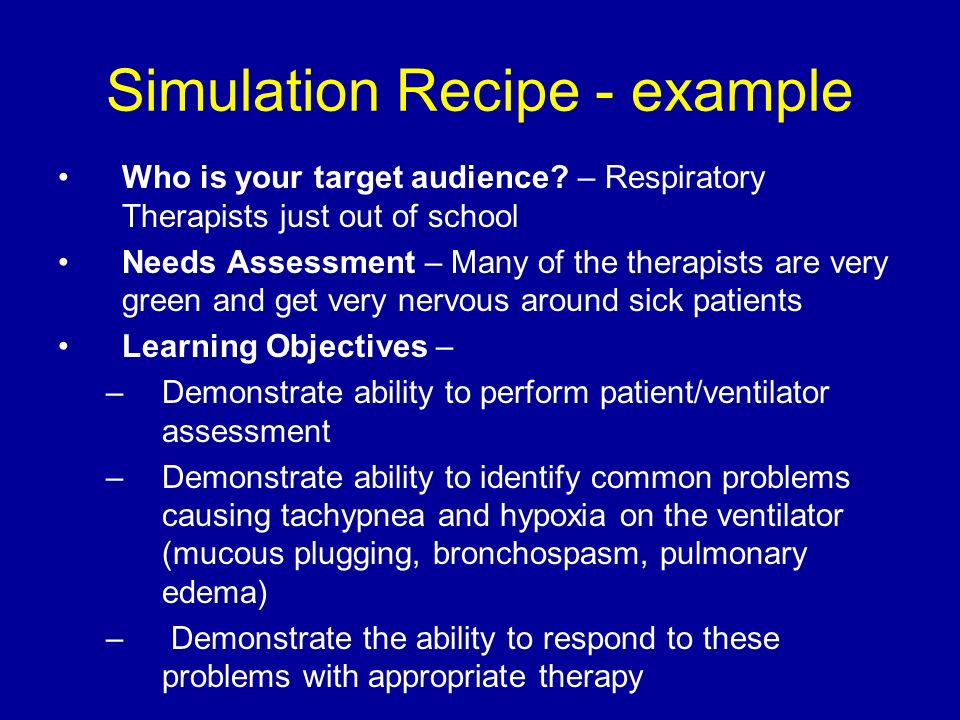 Simulation Recipe - example

• Who is your target audience? – Respiratory Therapists just out of school

• Needs Assessment – Many of the therapists are very green and get very nervous around sick patients

• Learning Objectives –

– Demonstrate ability to perform patient/ventilator assessment

– Demonstrate ability to identify common problems causing tachypnea and hypoxia on the ventilator (mucous plugging, bronchospasm, pulmonary edema)

– Demonstrate the ability to respond to these problems with appropriate therapy